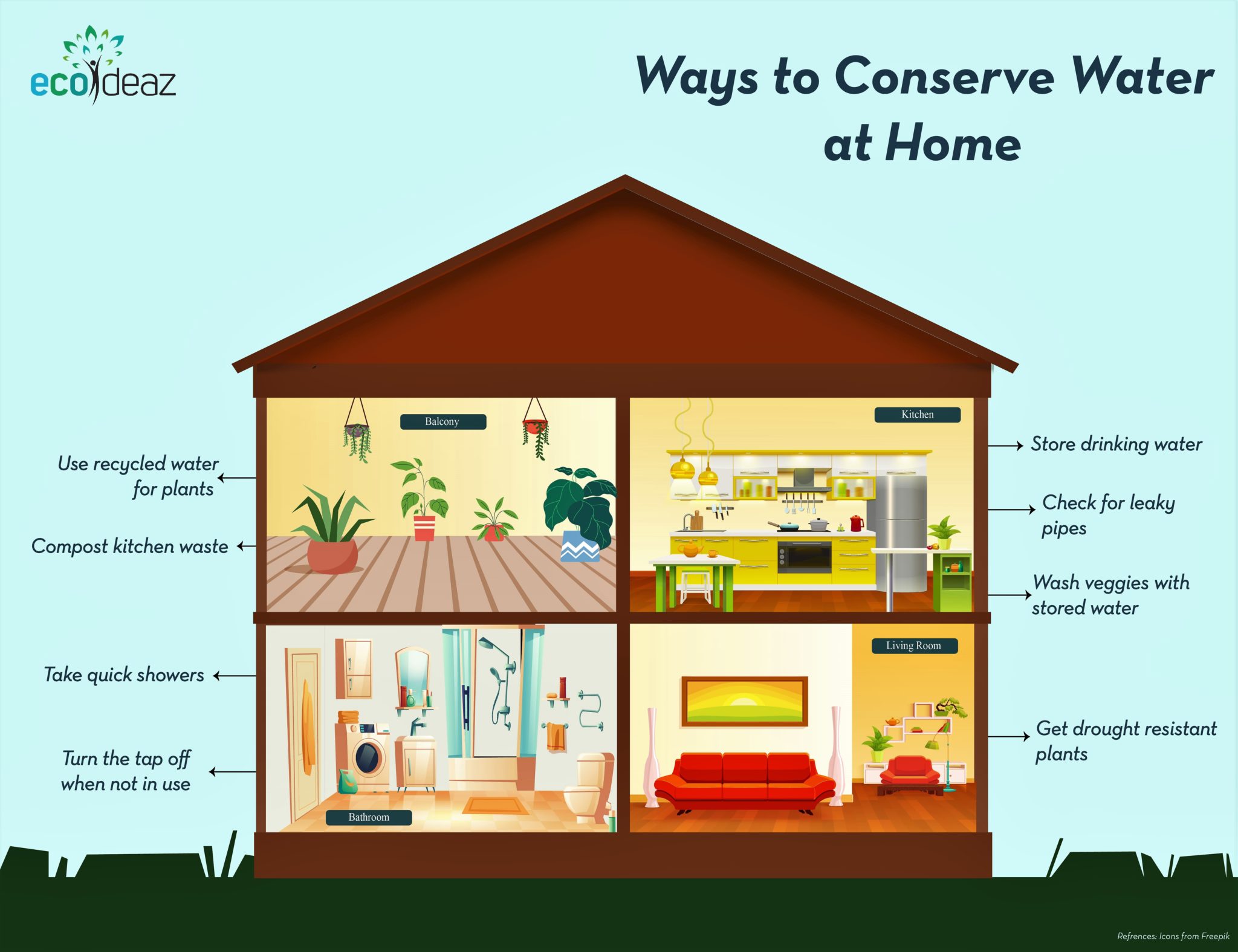 ecoideaz

Ways to Conserve Water at Home

Balcony

Kitchen

Use recycled water for plants

Compost kitchen waste

Store drinking water

Check for leaky pipes

Wash veggies with stored water

Living Room

Take quick showers

Turn the tap off when not in use

Get drought resistant plants

Bathroom

Refrences: Icons from Freepik